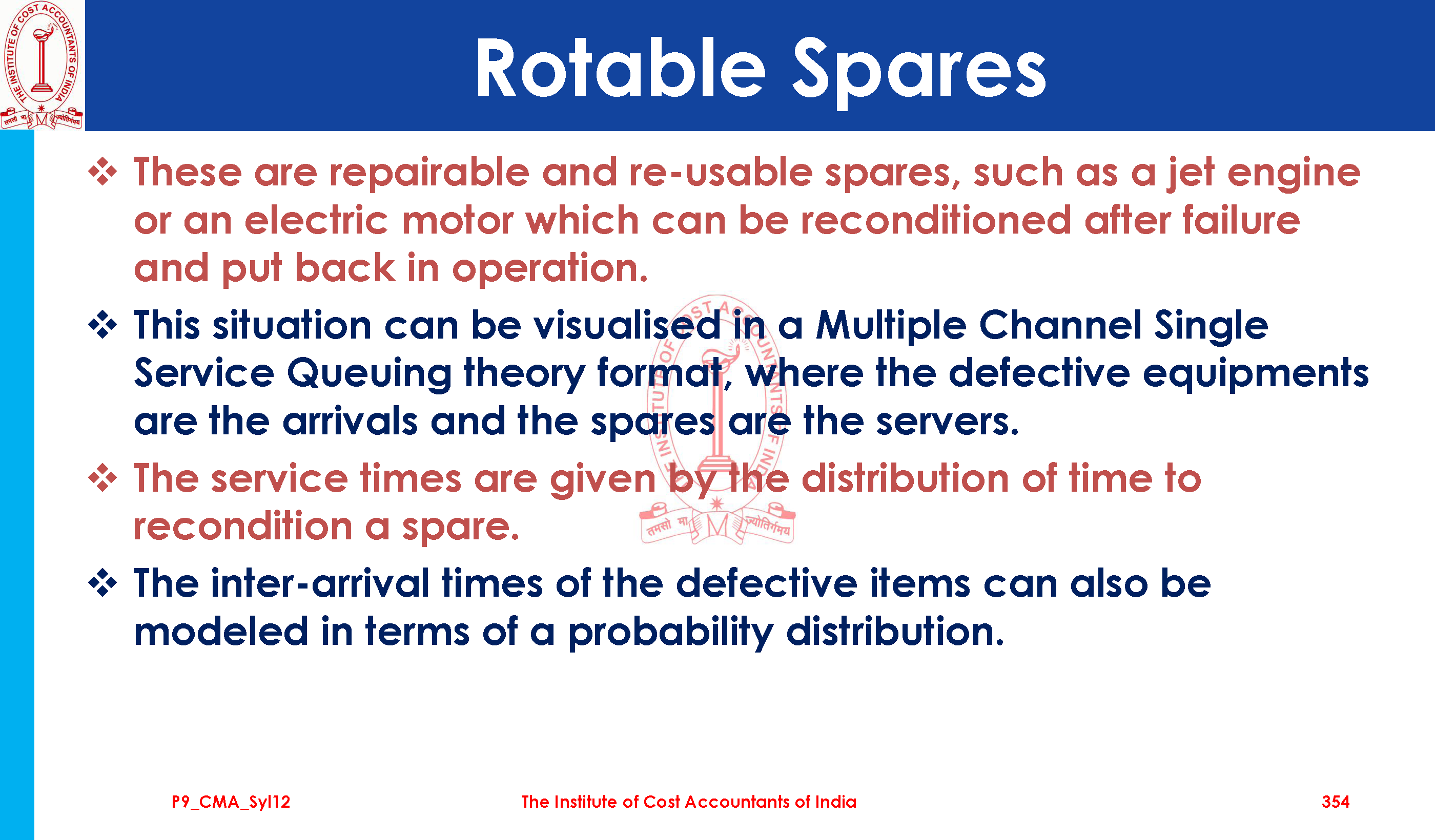 THE INSTITUTE OF COST ACCOUNTANTS OF INDIA
तमसो मा ज्योतिर्गमय

Rotable Spares

❖ These are repairable and re-usable spares, such as a jet engine or an electric motor which can be reconditioned after failure and put back in operation.

❖ This situation can be visualised in a Multiple Channel Single Service Queuing theory format, where the defective equipments are the arrivals and the spares are the servers.

❖ The service times are given by the distribution of time to recondition a spare.

❖ The inter-arrival times of the defective items can also be modeled in terms of a probability distribution.

P9_CMA_Syl12 The Institute of Cost Accountants of India 354